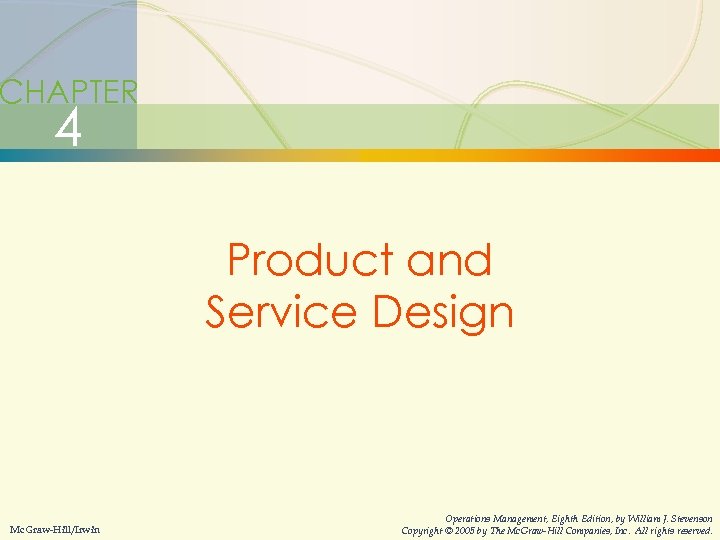 CHAPTER
4

Product and Service Design

McGraw-Hill/Irwin

Operations Management, Eighth Edition, by William J. Stevenson
Copyright © 2005 by The McGraw-Hill Companies, Inc. All rights reserved.